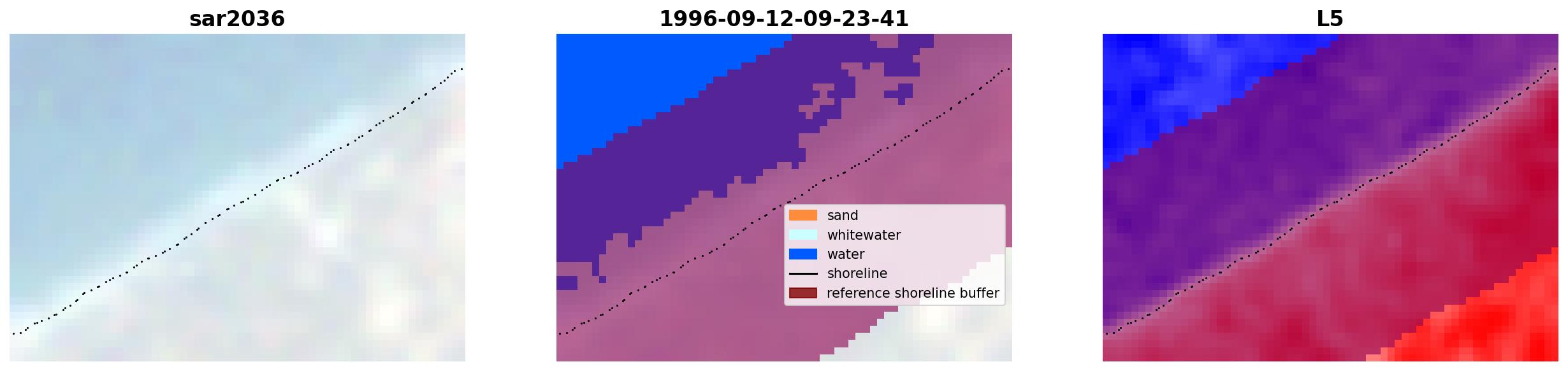 sar2036

1996-09-12-09-23-41

sand
whitewater
water
shoreline
reference shoreline buffer

L5